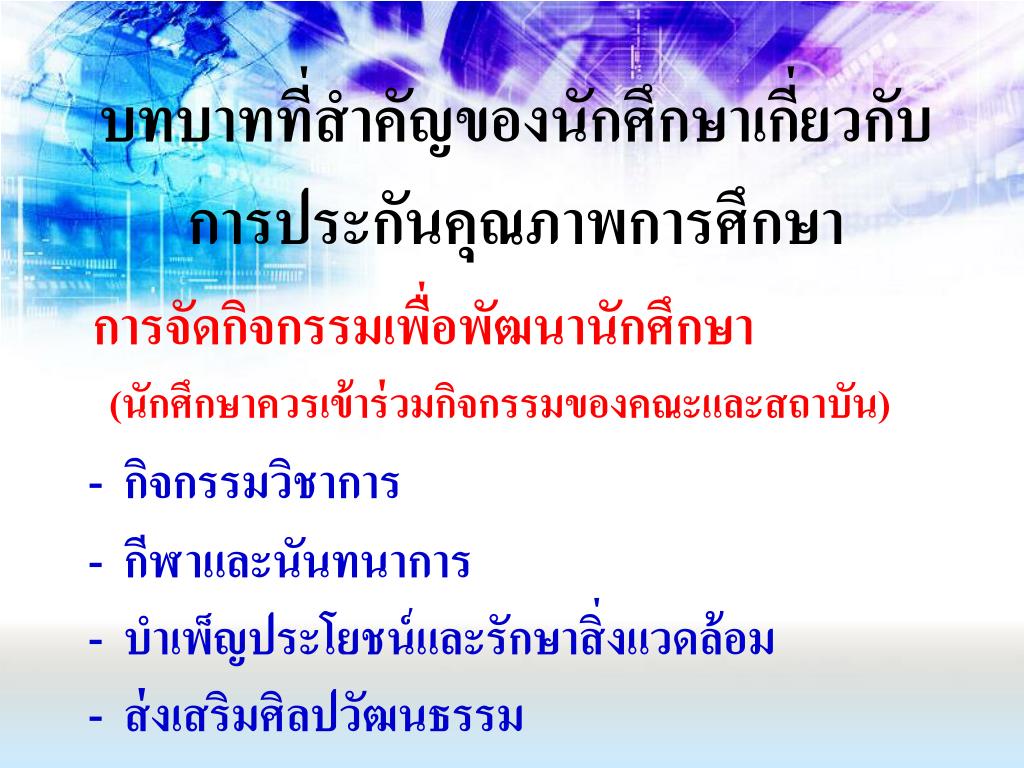 บทบาทที่สำคัญของนักศึกษาเกี่ยวกับการประกันคุณภาพการศึกษา

การจัดกิจกรรมเพื่อพัฒนานักศึกษา

(นักศึกษาควรเข้าร่วมกิจกรรมของคณะและสถาบัน)

- กิจกรรมวิชาการ
- กีฬาและนันทนาการ
- บำเพ็ญประโยชน์และรักษาสิ่งแวดล้อม
- ส่งเสริมศิลปวัฒนธรรม